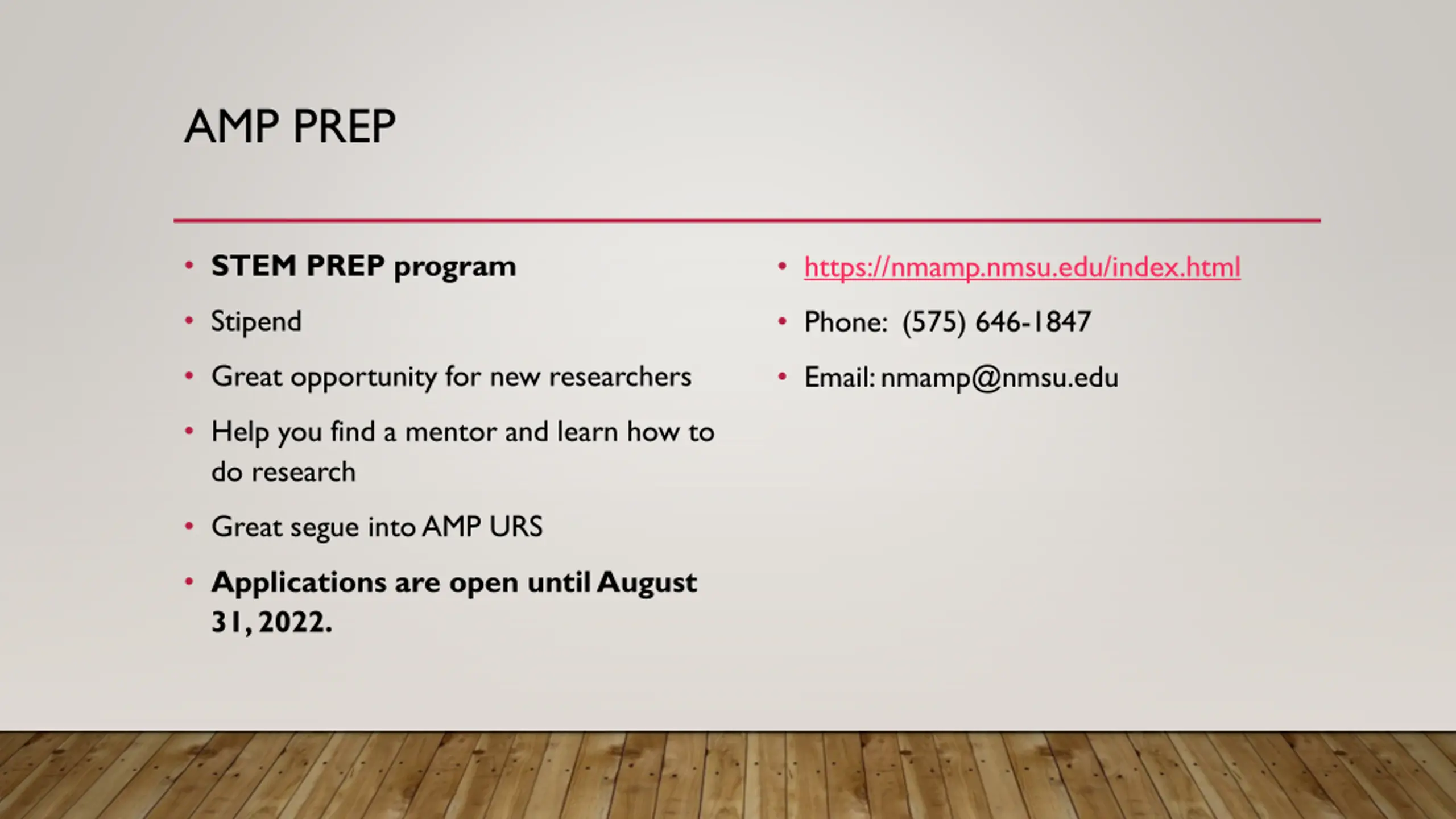 AMP PREP

• STEM PREP program
• Stipend
• Great opportunity for new researchers
• Help you find a mentor and learn how to do research
• Great segue into AMP URS
• Applications are open until August 31, 2022.

• https://nmamp.nmsu.edu/index.html
• Phone: (575) 646-1847
• Email: nmamp@nmsu.edu